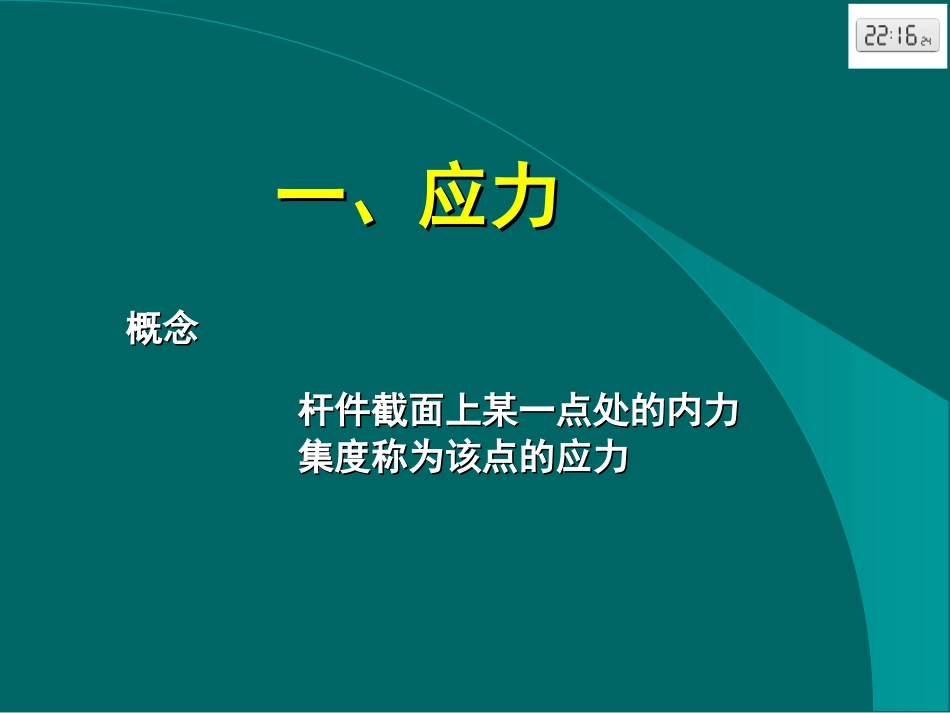 22:16 24

一、应力

概念

杆件截面上某一点处的内力集度称为该点的应力